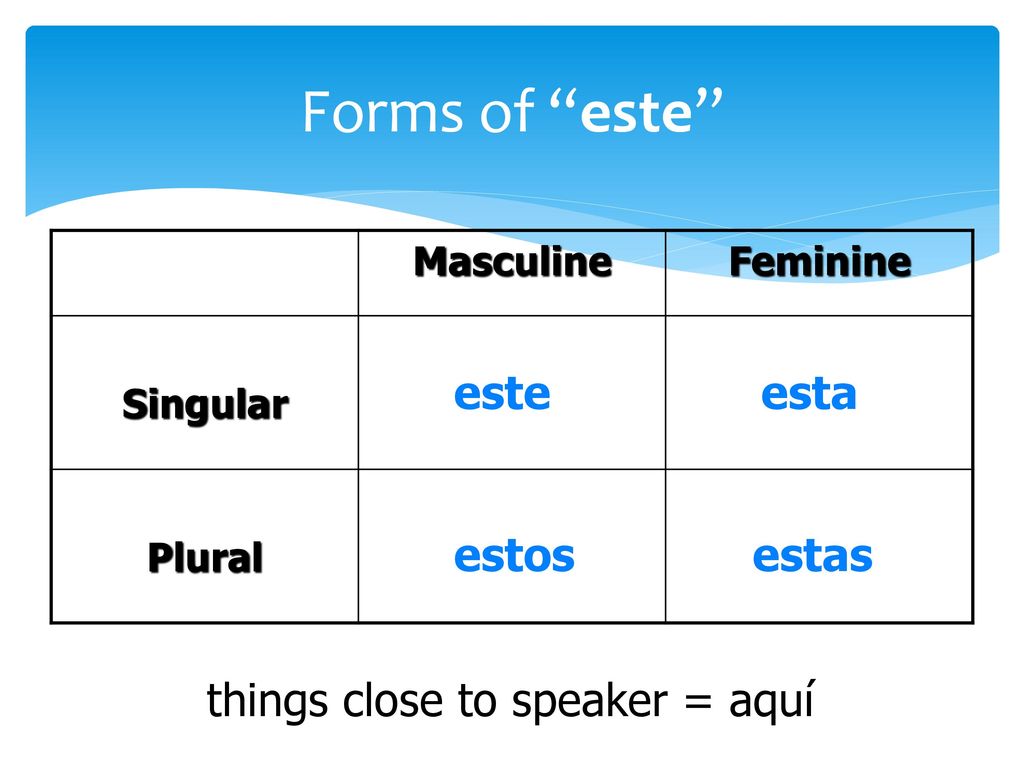 Forms of “este”

| | Masculine | Feminine |
|---|---|---|
| Singular | este | esta |
| Plural | estos | estas |

things close to speaker = aquí